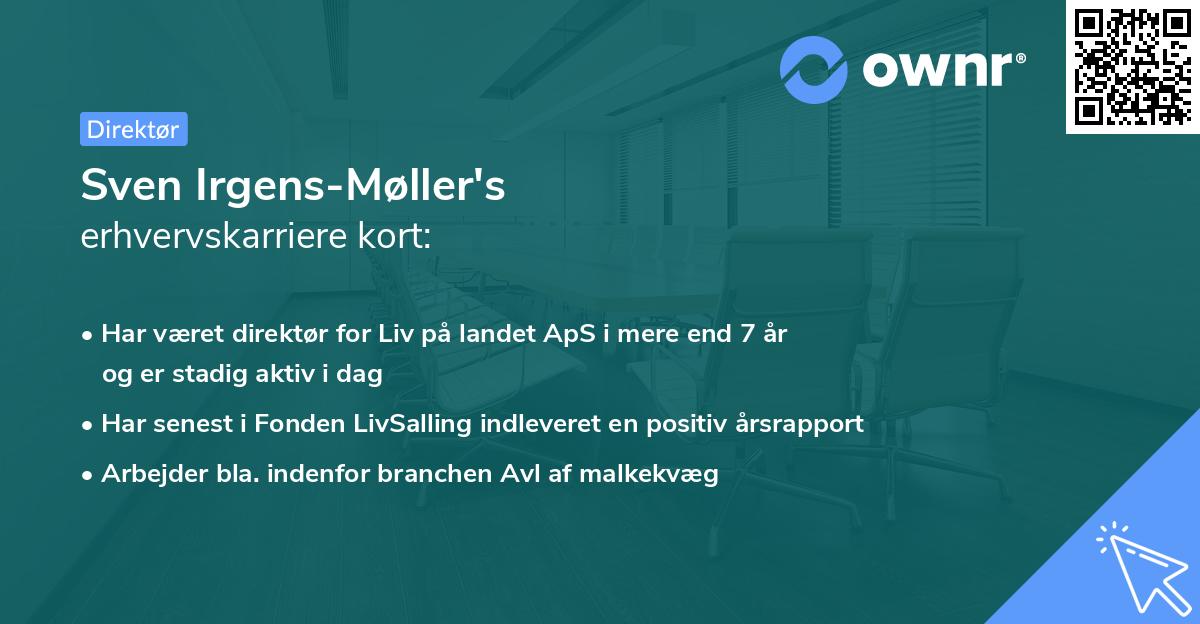 ownr®

Direktør

Sven Irgens-Møller's
erhvervskarriere kort:

• Har været direktør for Liv på landet ApS i mere end 7 år og er stadig aktiv i dag
• Har senest i Fonden LivSalling indleveret en positiv årsrapport
• Arbejder bla. indenfor branchen Avl af malkekvæg